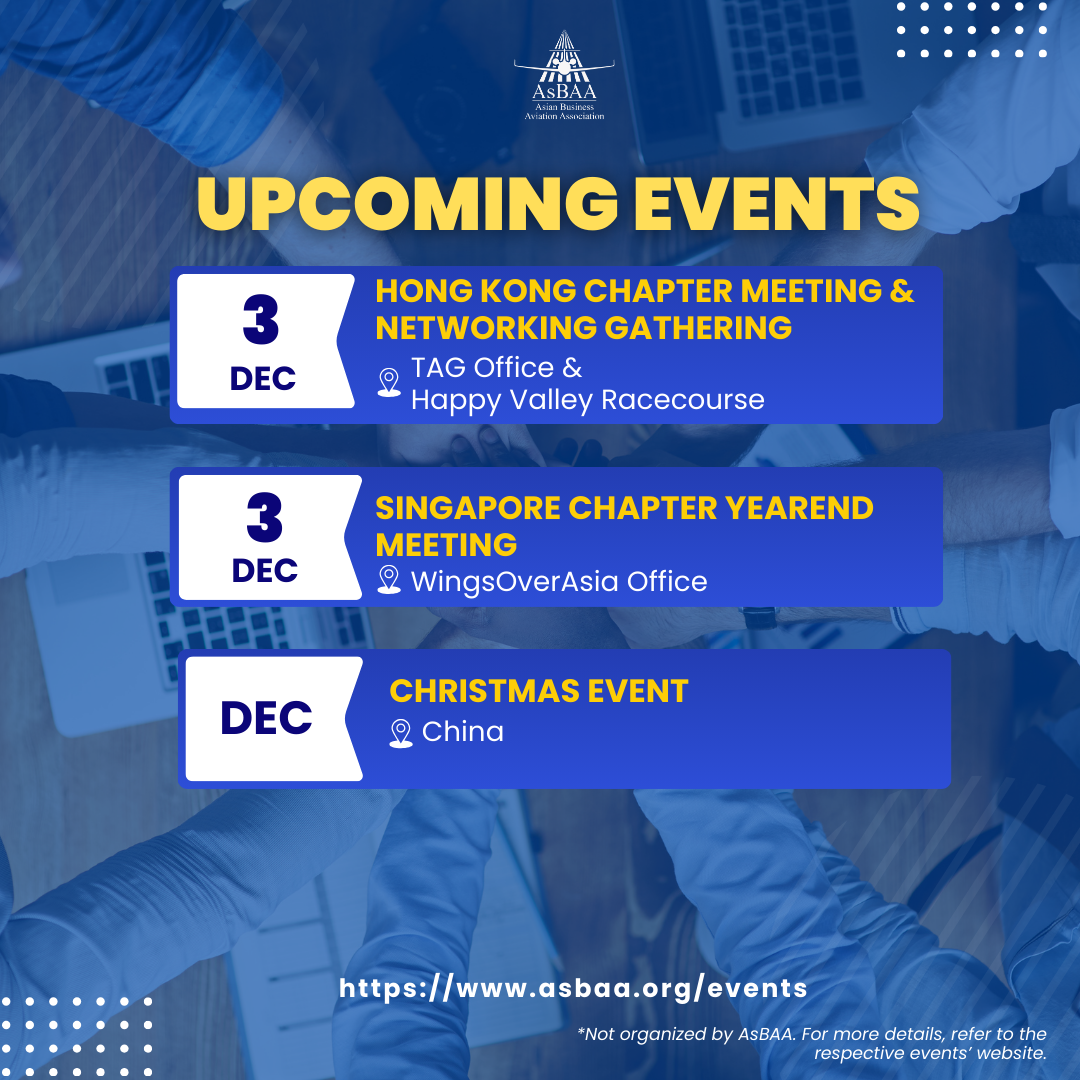 AsBAA
Asian Business Aviation Association

UPCOMING EVENTS

3 DEC

HONG KONG CHAPTER MEETING & NETWORKING GATHERING
TAG Office & Happy Valley Racecourse

3 DEC

SINGAPORE CHAPTER YEAREND MEETING
WingsOverAsia Office

DEC

CHRISTMAS EVENT
China

https://www.asbaa.org/events

*Not organized by AsBAA. For more details, refer to the respective events' website.